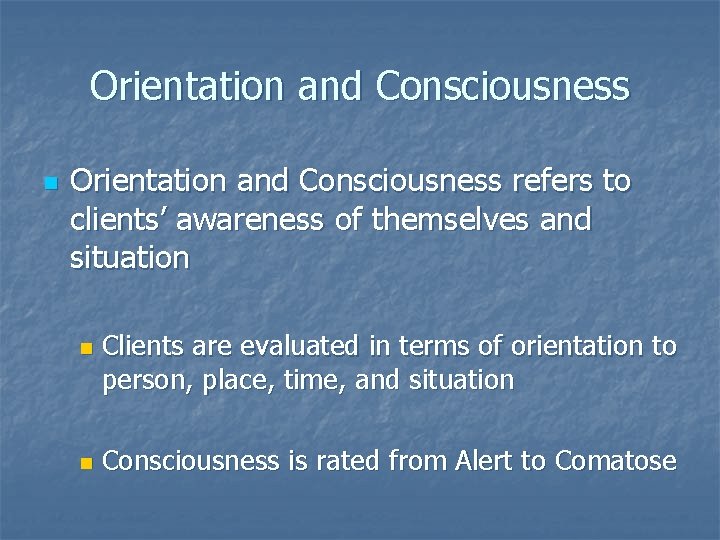 Orientation and Consciousness

Orientation and Consciousness refers to clients' awareness of themselves and situation

Clients are evaluated in terms of orientation to person, place, time, and situation

Consciousness is rated from Alert to Comatose